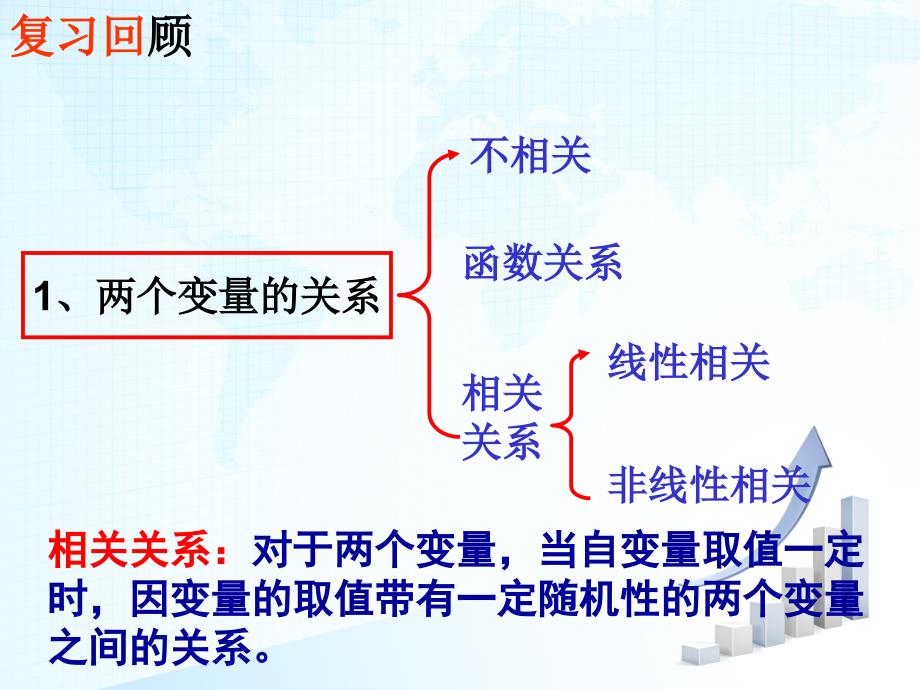 复习回顾

1、两个变量的关系

不相关

函数关系

相关关系

线性相关

非线性相关

相关关系：对于两个变量，当自变量取值一定时，因变量的取值带有一定随机性的两个变量之间的关系。